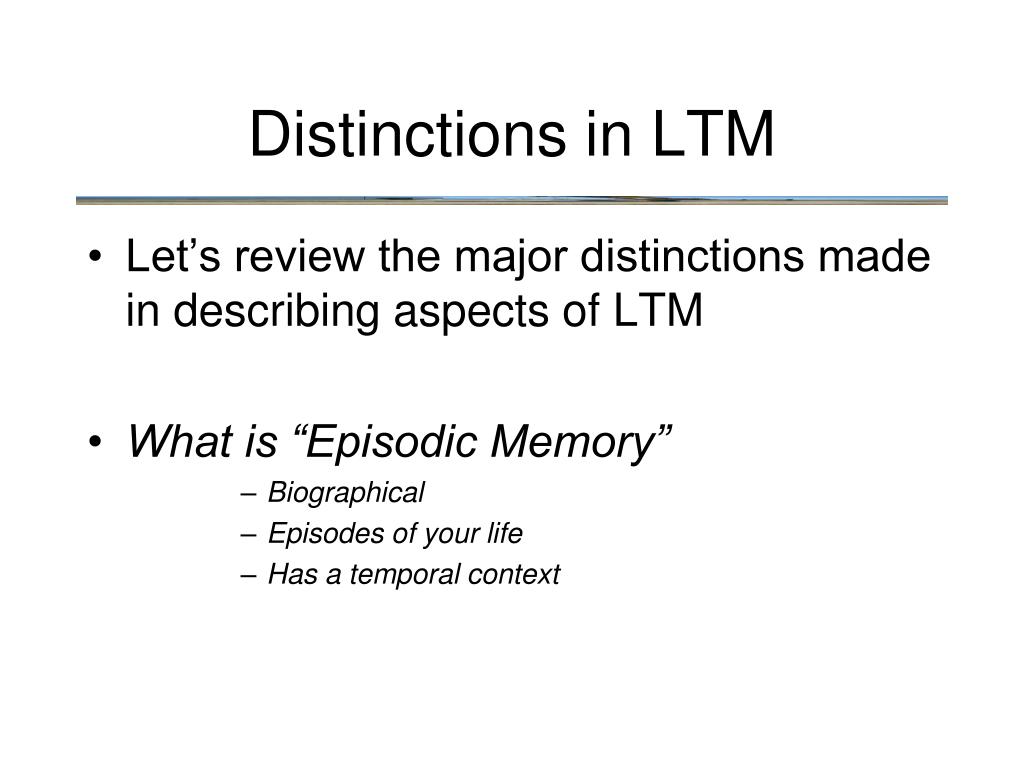 Distinctions in LTM

• Let’s review the major distinctions made in describing aspects of LTM

• What is “Episodic Memory”
– Biographical
– Episodes of your life
– Has a temporal context